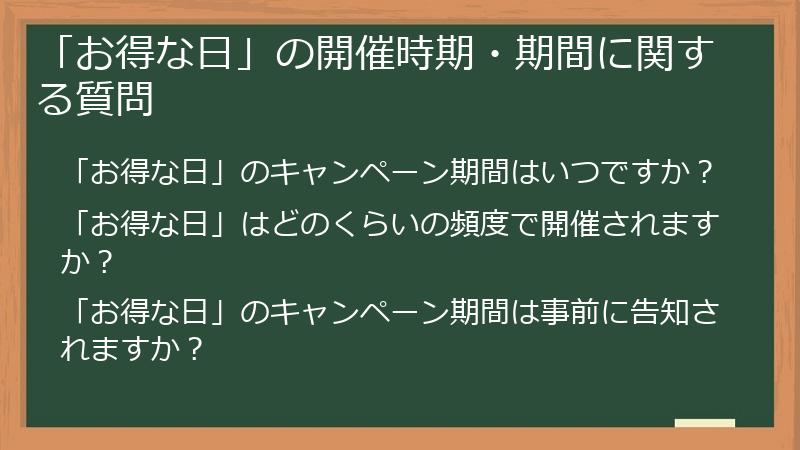 「お得な日」の開催時期・期間に関する質問

「お得な日」のキャンペーン期間はいつですか？

「お得な日」はどのくらいの頻度で開催されますか？

「お得な日」のキャンペーン期間は事前に告知されますか？